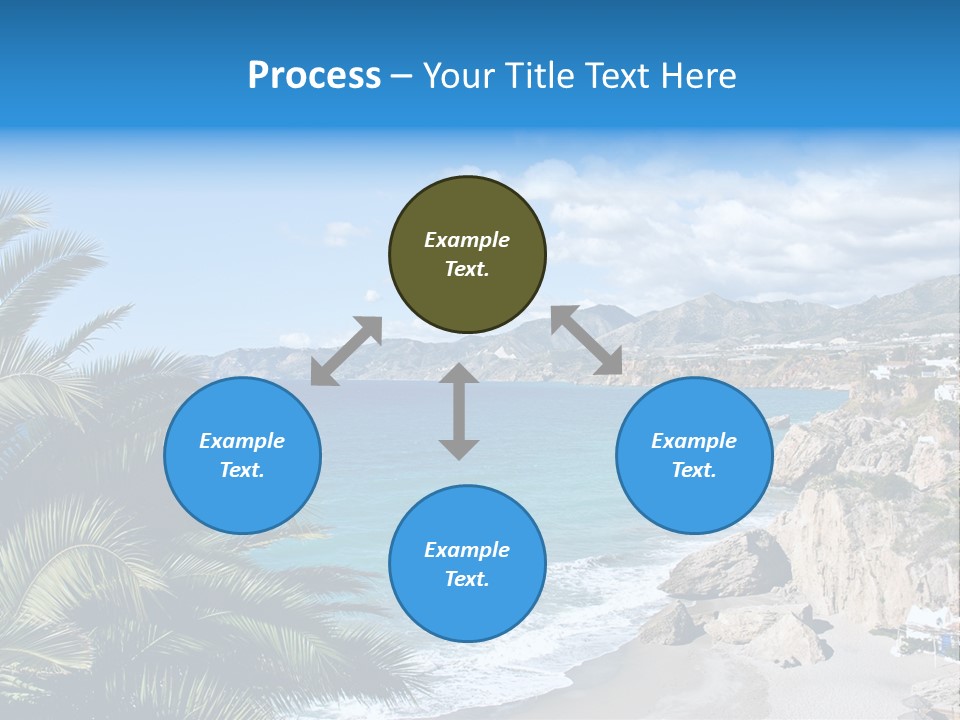 Process – Your Title Text Here

Example Text.

Example Text.

Example Text.

Example Text.